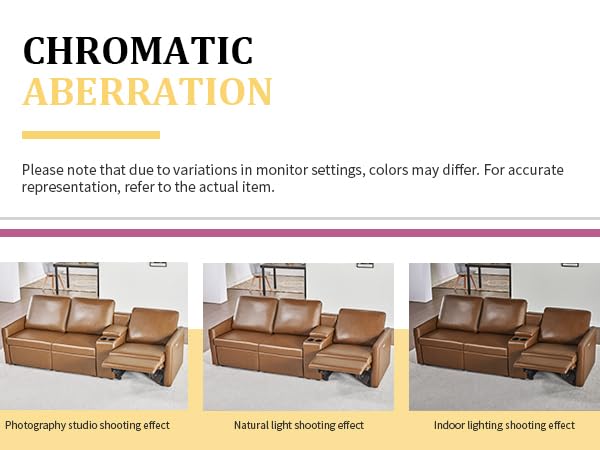 CHROMATIC
ABERRATION

Please note that due to variations in monitor settings, colors may differ. For accurate representation, refer to the actual item.

Photography studio shooting effect

Natural light shooting effect

Indoor lighting shooting effect